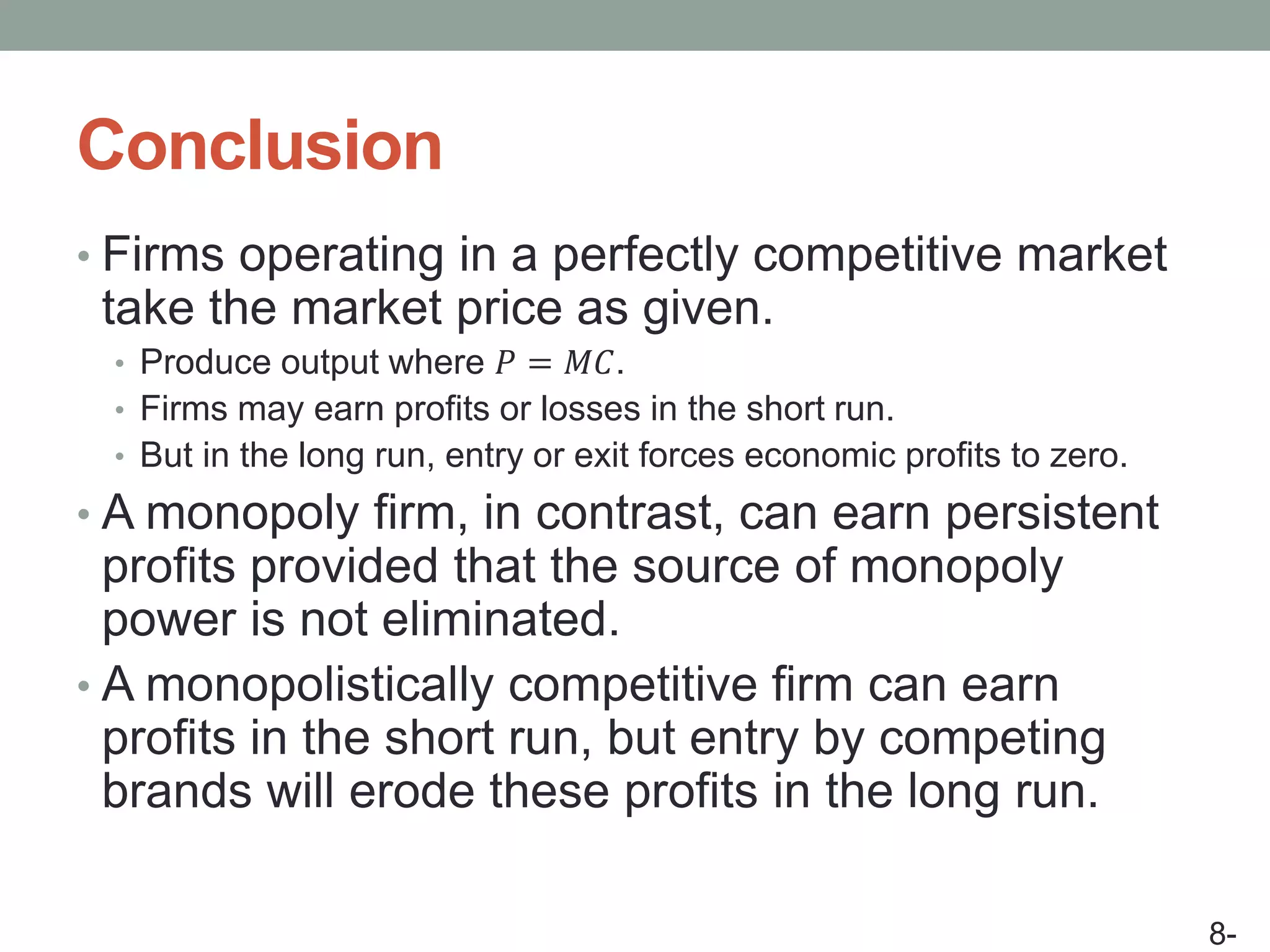 Conclusion

• Firms operating in a perfectly competitive market take the market price as given.
  • Produce output where $P = MC$.
  • Firms may earn profits or losses in the short run.
  • But in the long run, entry or exit forces economic profits to zero.
• A monopoly firm, in contrast, can earn persistent profits provided that the source of monopoly power is not eliminated.
• A monopolistically competitive firm can earn profits in the short run, but entry by competing brands will erode these profits in the long run.

8-